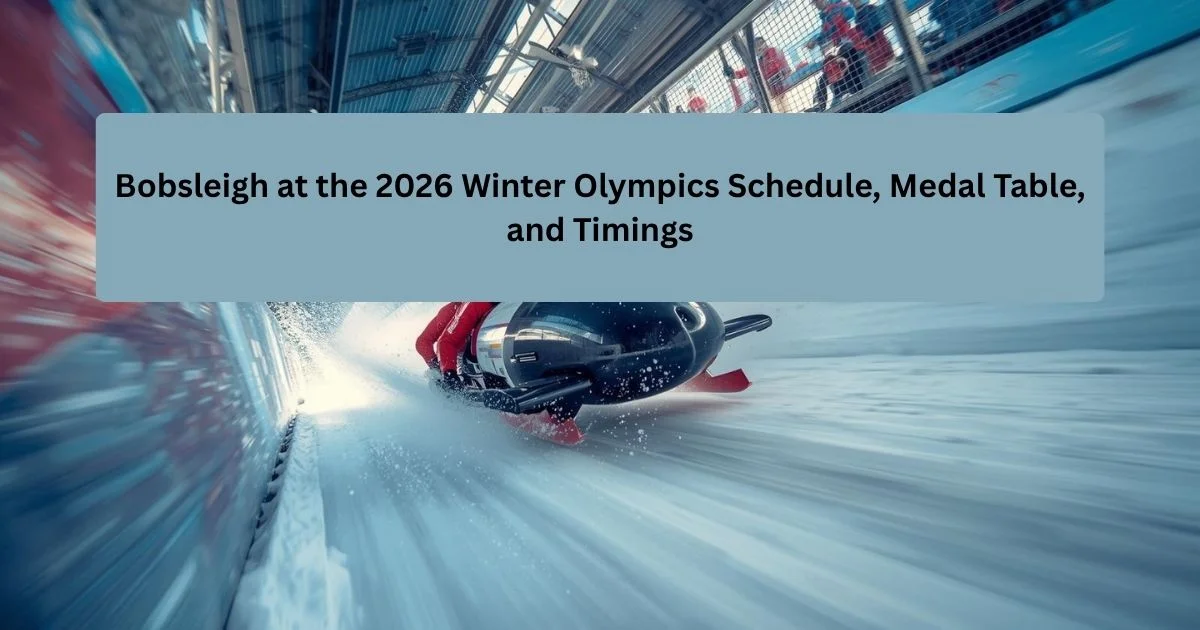 Bobsleigh at the 2026 Winter Olympics Schedule, Medal Table, and Timings